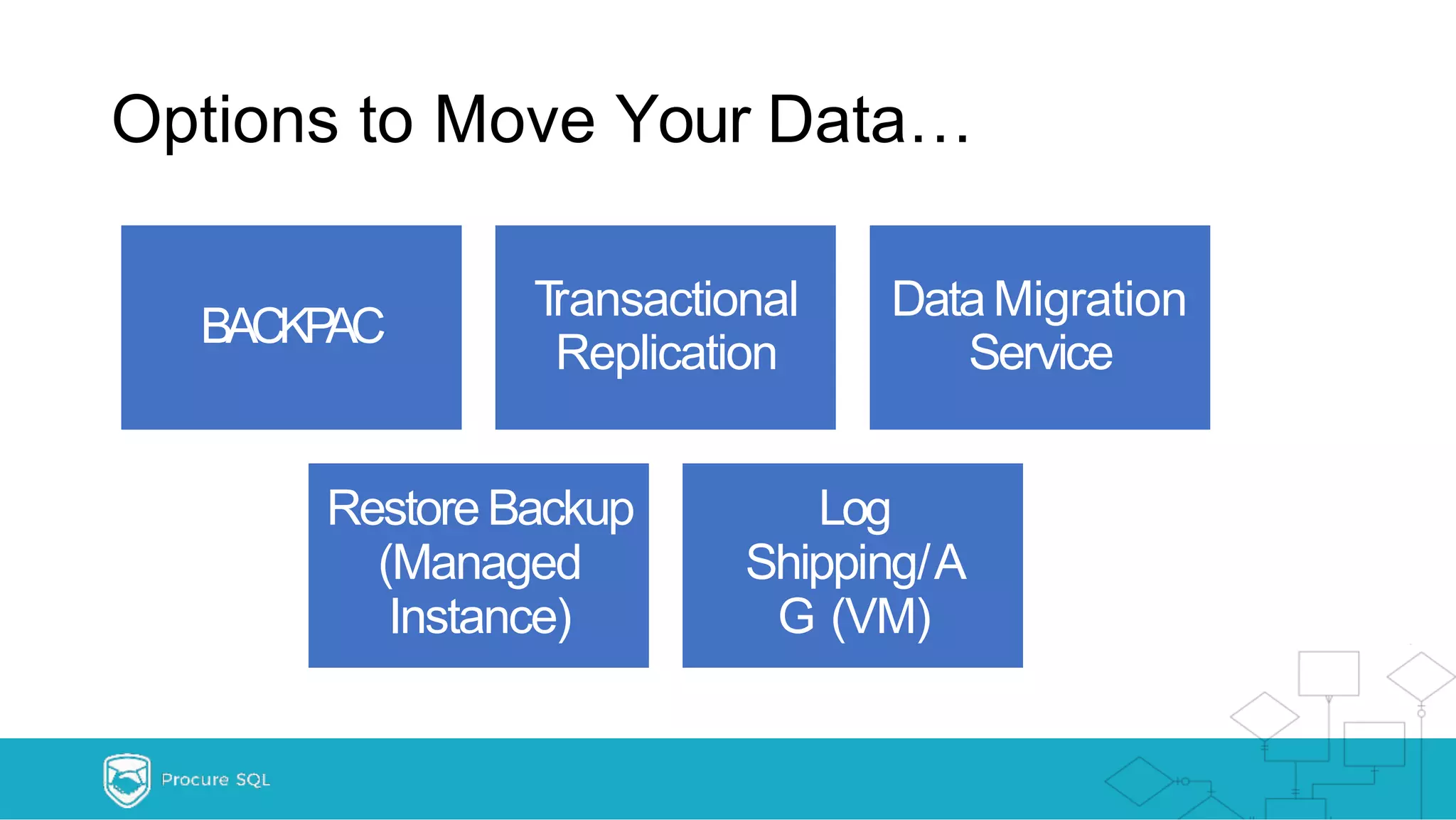 Options to Move Your Data…

BACKPAC

Transactional Replication

Data Migration Service

Restore Backup (Managed Instance)

Log Shipping/A G (VM)

Procure SQL